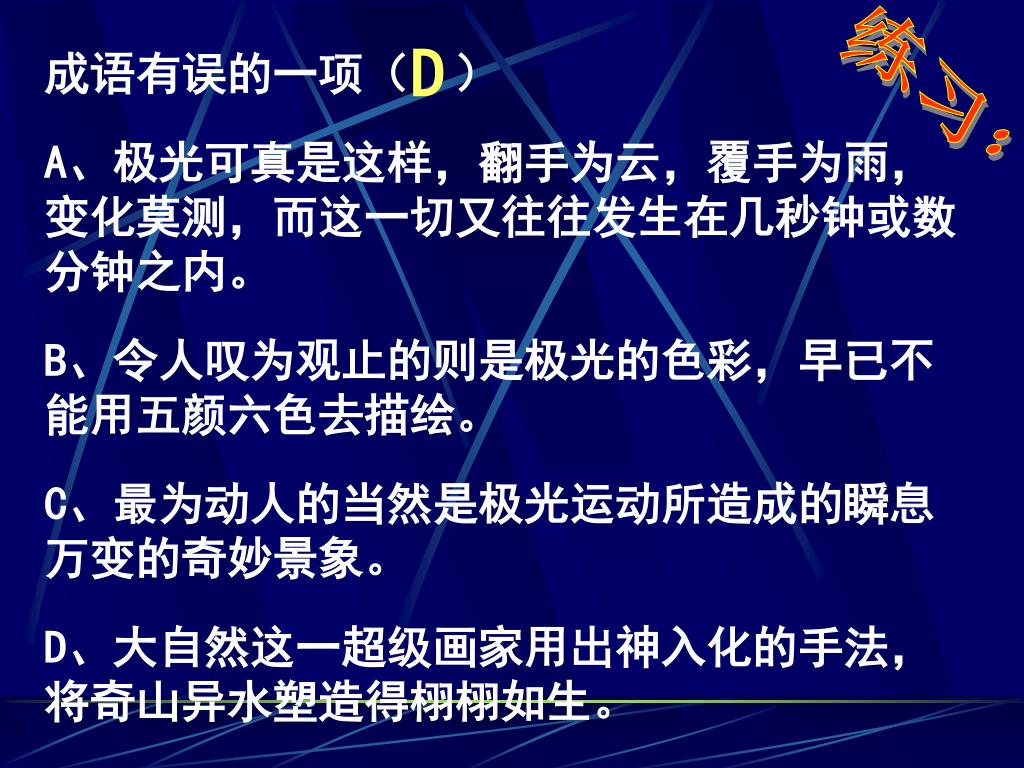 练习：

成语有误的一项（D）

A、极光可真是这样，翻手为云，覆手为雨，变化莫测，而这一切又往往发生在几秒钟或数分钟之内。

B、令人叹为观止的则是极光的色彩，早已不能用五颜六色去描绘。

C、最为动人的当然是极光运动所造成的瞬息万变的奇妙景象。

D、大自然这一超级画家用出神入化的手法，将奇山异水塑造得栩栩如生。